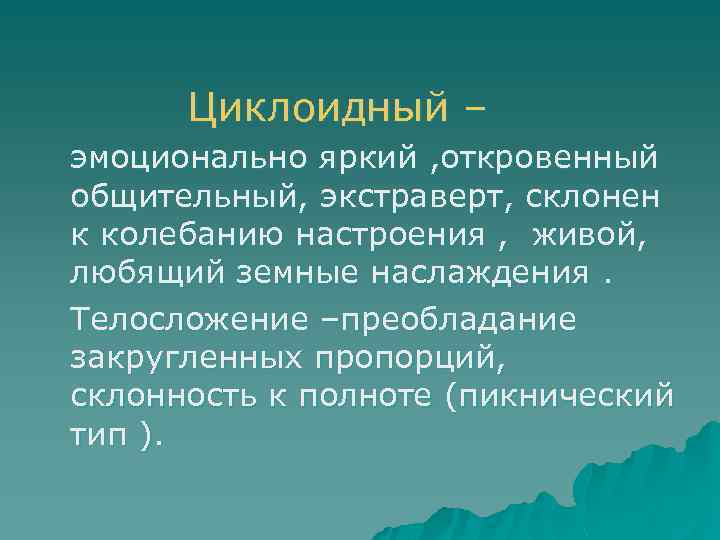 Циклоидный –

эмоционально яркий ,откровенный общительный, экстраверт, склонен к колебанию настроения , живой, любящий земные наслаждения .

Телосложение –преобладание закругленных пропорций, склонность к полноте (пикнический тип ).